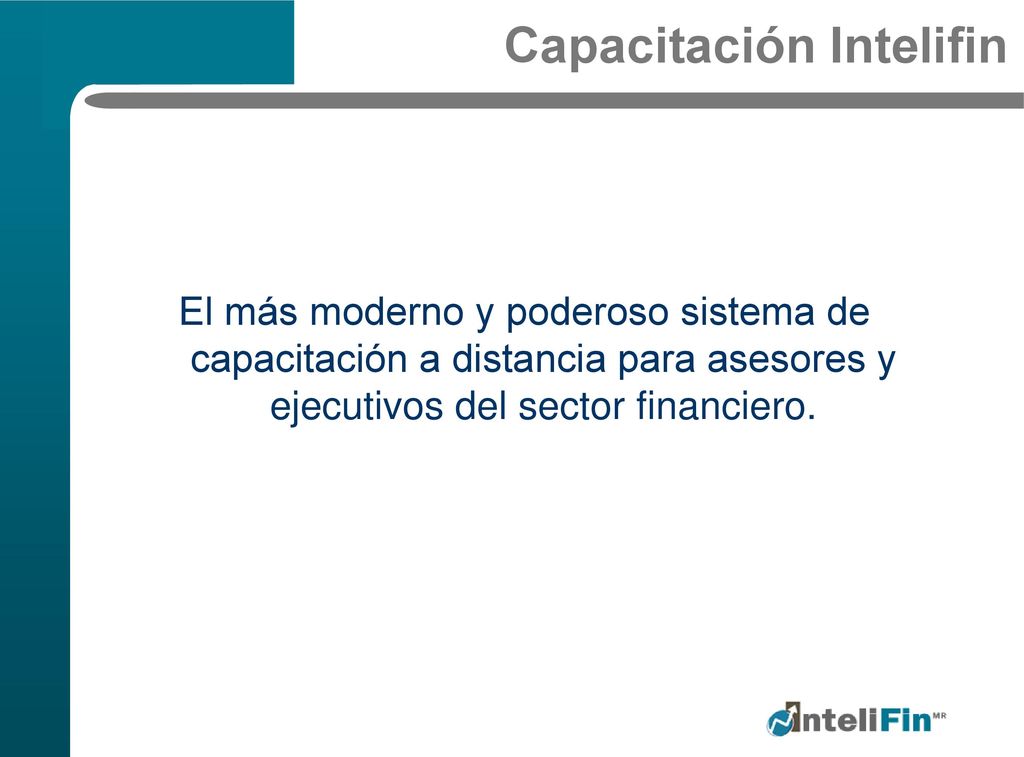 Capacitación Intelifin

El más moderno y poderoso sistema de capacitación a distancia para asesores y ejecutivos del sector financiero.

InteliFin MR